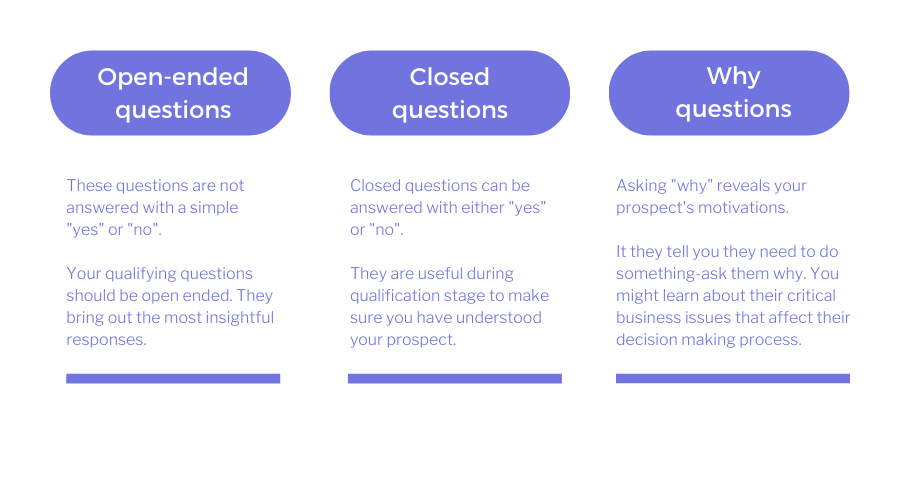 Open-ended questions

These questions are not answered with a simple "yes" or "no".

Your qualifying questions should be open ended. They bring out the most insightful responses.

Closed questions

Closed questions can be answered with either "yes" or "no".

They are useful during qualification stage to make sure you have understood your prospect.

Why questions

Asking "why" reveals your prospect's motivations.

It they tell you they need to do something-ask them why. You might learn about their critical business issues that affect their decision making process.